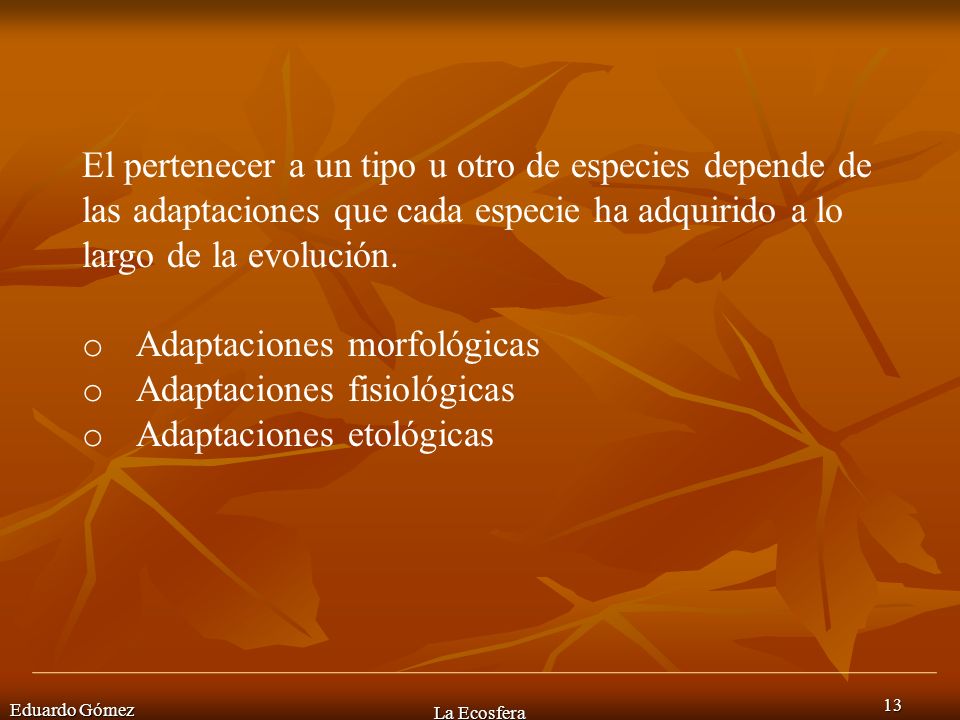 El pertenecer a un tipo u otro de especies depende de las adaptaciones que cada especie ha adquirido a lo largo de la evolución.

o Adaptaciones morfológicas
o Adaptaciones fisiológicas
o Adaptaciones etológicas

Eduardo Gómez
La Ecosfera
13